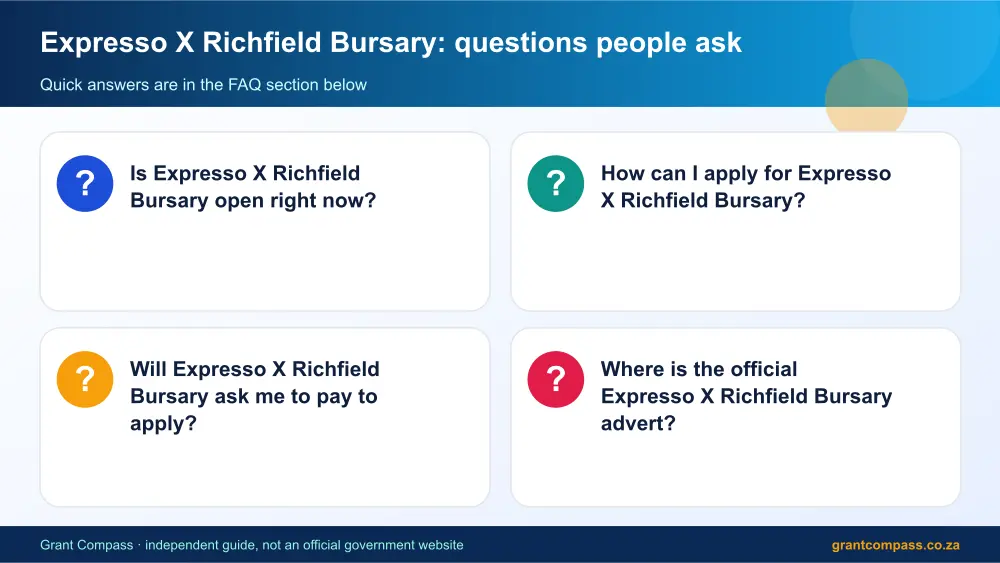 Expresso X Richfield Bursary: questions people ask

Quick answers are in the FAQ section below

?

Is Expresso X Richfield Bursary open right now?

?

How can I apply for Expresso X Richfield Bursary?

?

Will Expresso X Richfield Bursary ask me to pay to apply?

?

Where is the official Expresso X Richfield Bursary advert?

Grant Compass · independent guide, not an official government website

grantcompass.co.za